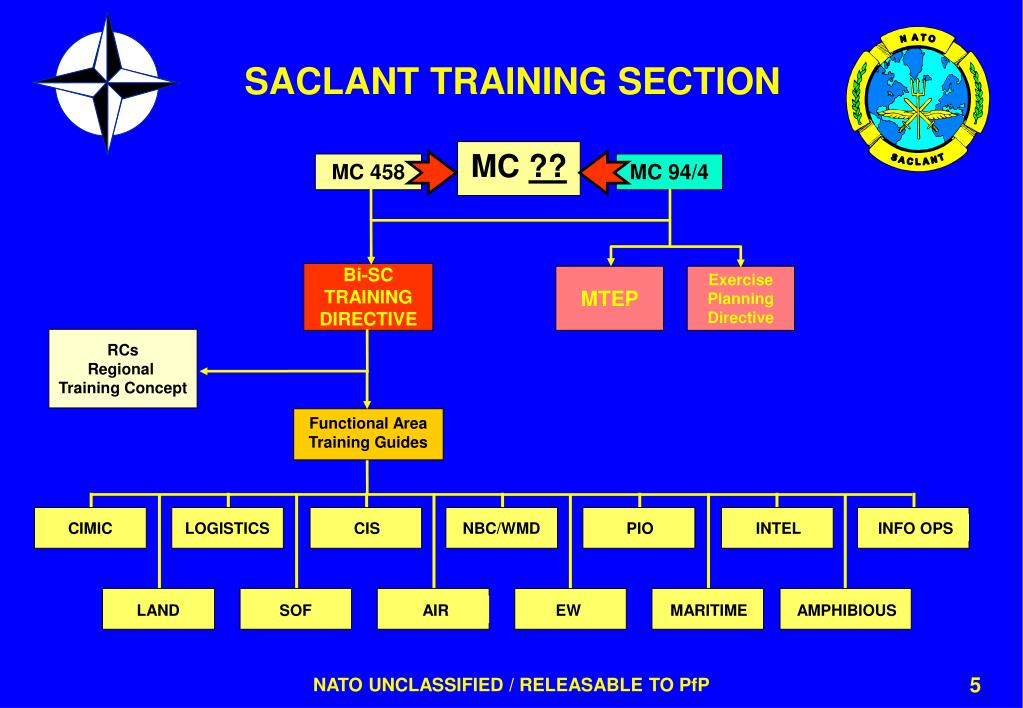 NATO

SACLANT

SACLANT TRAINING SECTION

MC 458

MC ??

MC 94/4

Bi-SC TRAINING DIRECTIVE

MTEP

Exercise Planning Directive

RCs Regional Training Concept

Functional Area Training Guides

CIMIC

LOGISTICS

CIS

NBC/WMD

PIO

INTEL

INFO OPS

LAND

SOF

AIR

EW

MARITIME

AMPHIBIOUS

NATO UNCLASSIFIED / RELEASABLE TO PfP

5